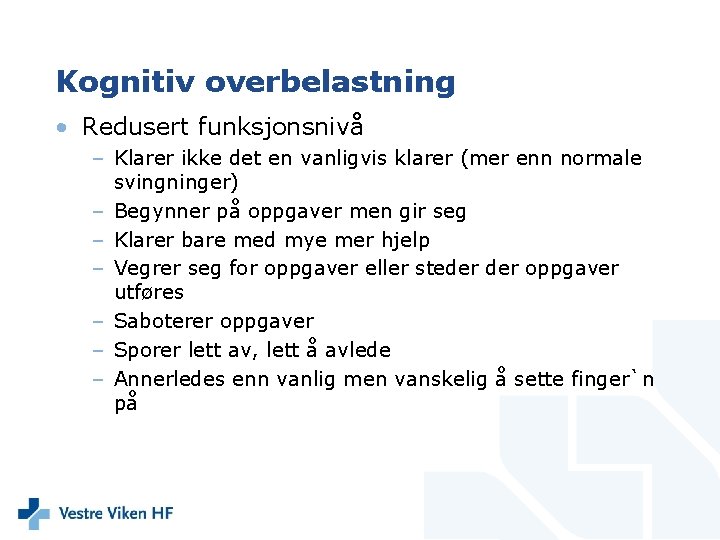 Kognitiv overbelastning

• Redusert funksjonsnivå
 – Klarer ikke det en vanligvis klarer (mer enn normale svingninger)
 – Begynner på oppgaver men gir seg
 – Klarer bare med mye mer hjelp
 – Vegrer seg for oppgaver eller steder der oppgaver utføres
 – Saboterer oppgaver
 – Sporer lett av, lett å avlede
 – Annerledes enn vanlig men vanskelig å sette finger`n på

Vestre Viken HF